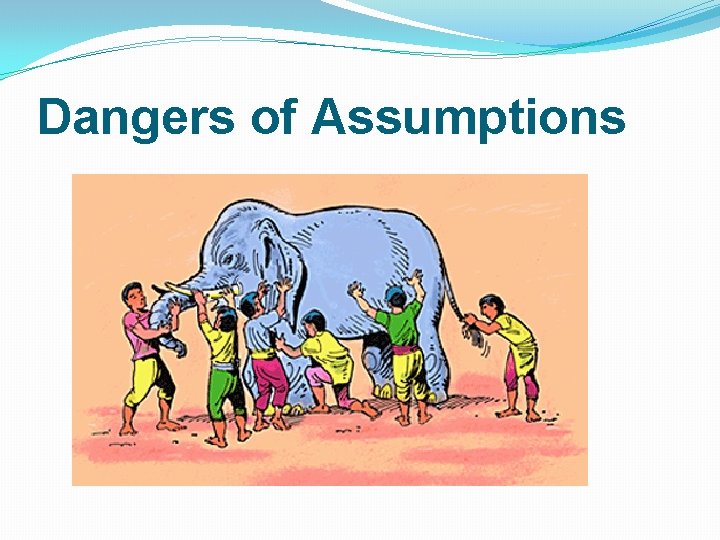 Dangers of Assumptions